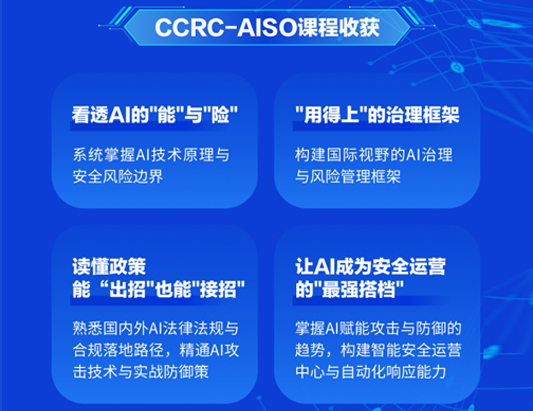 CCRC-AISO课程收获

看透AI的"能"与"险"

系统掌握AI技术原理与安全风险边界

"用得上"的治理框架

构建国际视野的AI治理与风险管理框架

读懂政策
能“出招"也能"接招"

熟悉国内外AI法律法规与合规落地路径，精通AI攻击技术与实战防御策

让AI成为安全运营的"最强搭档"

掌握AI赋能攻击与防御的趋势，构建智能安全运营中心与自动化响应能力